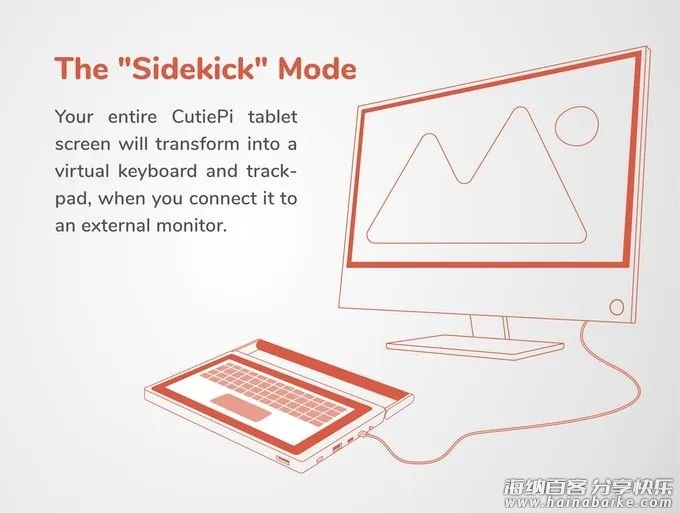 The "Sidekick" Mode

Your entire CutiePi tablet screen will transform into a virtual keyboard and trackpad, when you connect it to an external monitor.

海纳百客 分享快乐
www.hainabaike.com